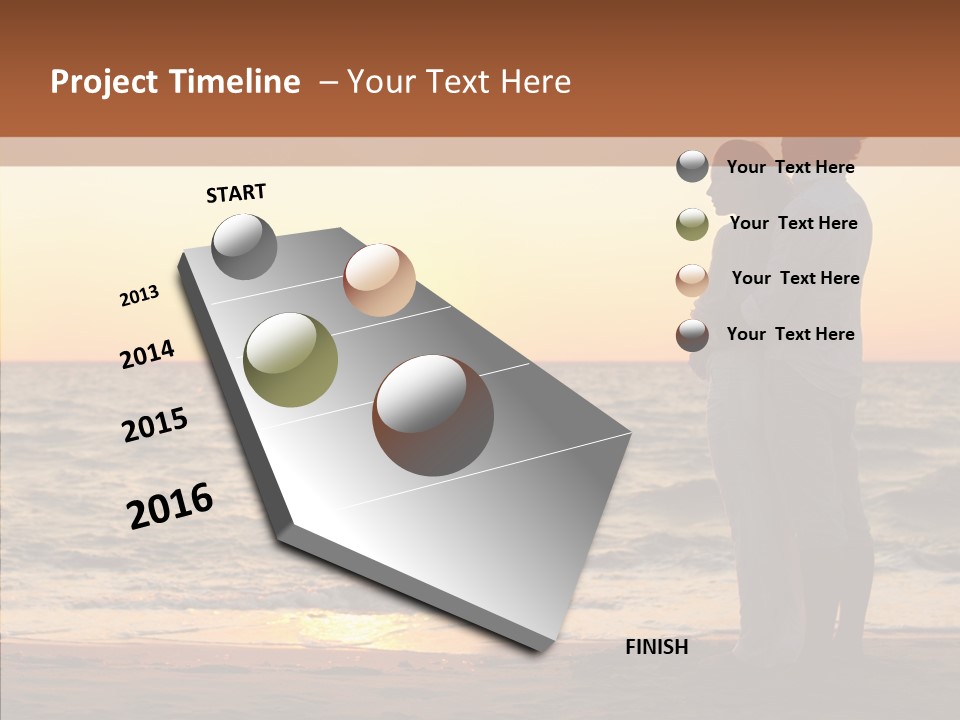 Project Timeline – Your Text Here

START

2013

2014

2015

2016

FINISH

Your Text Here

Your Text Here

Your Text Here

Your Text Here